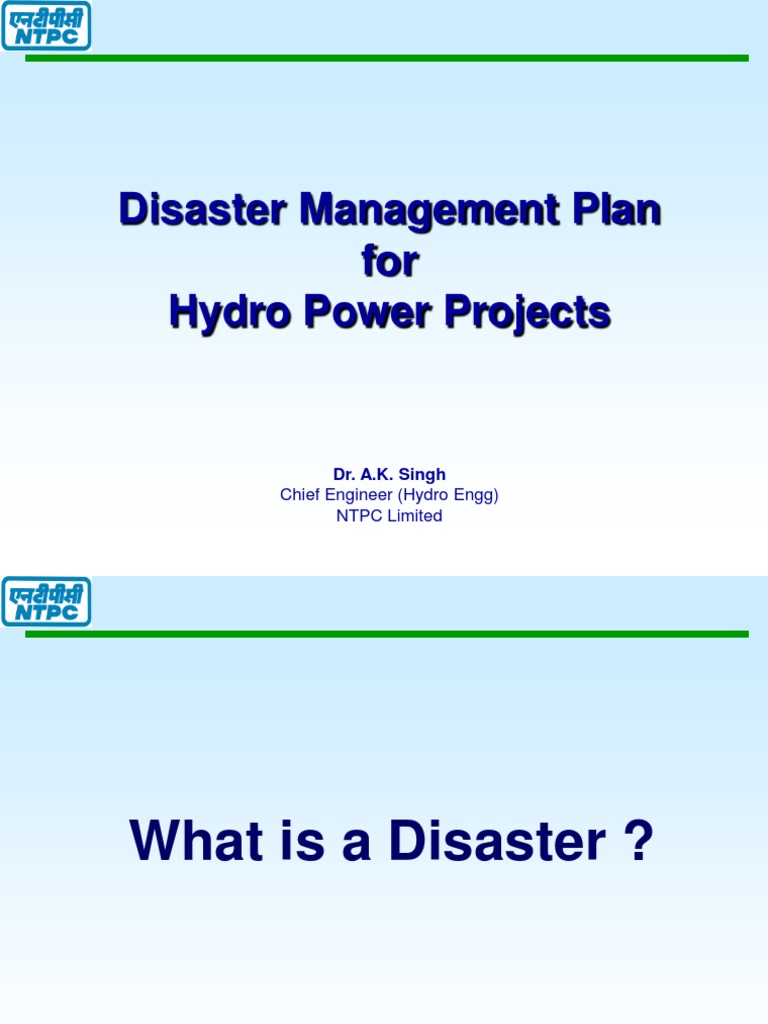 एनटीपीसी
NTPC

Disaster Management Plan
for
Hydro Power Projects

Dr. A.K. Singh
Chief Engineer (Hydro Engg)
NTPC Limited

एनटीपीसी
NTPC

What is a Disaster ?